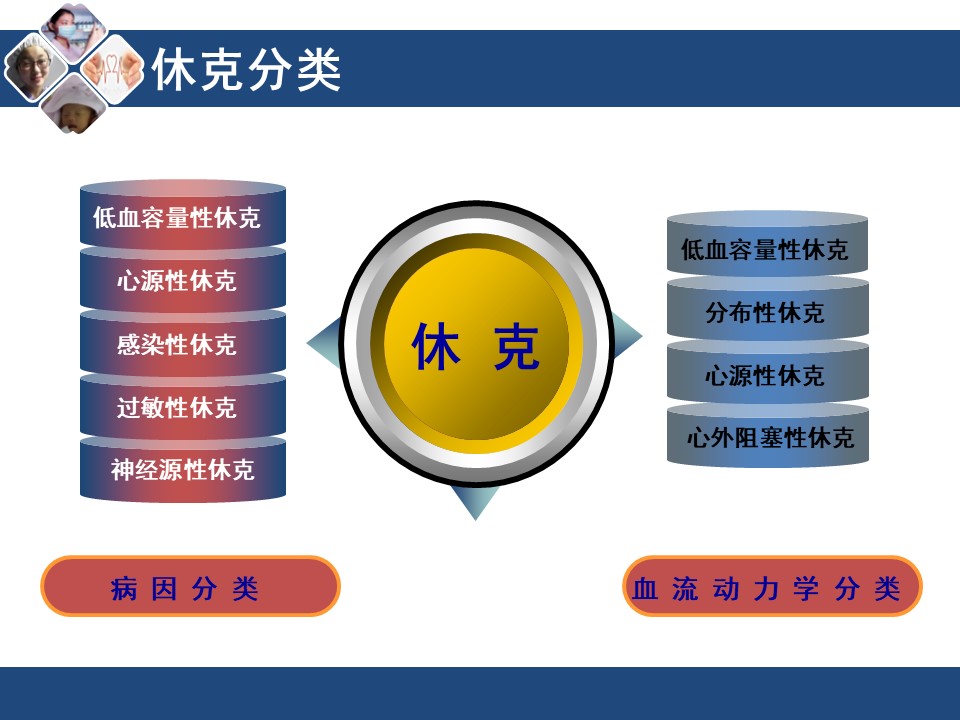 休克分类

低血容量性休克
心源性休克
感染性休克
过敏性休克
神经源性休克

休 克

低血容量性休克
分布性休克
心源性休克
心外阻塞性休克

病 因 分 类

血 流 动 力 学 分 类